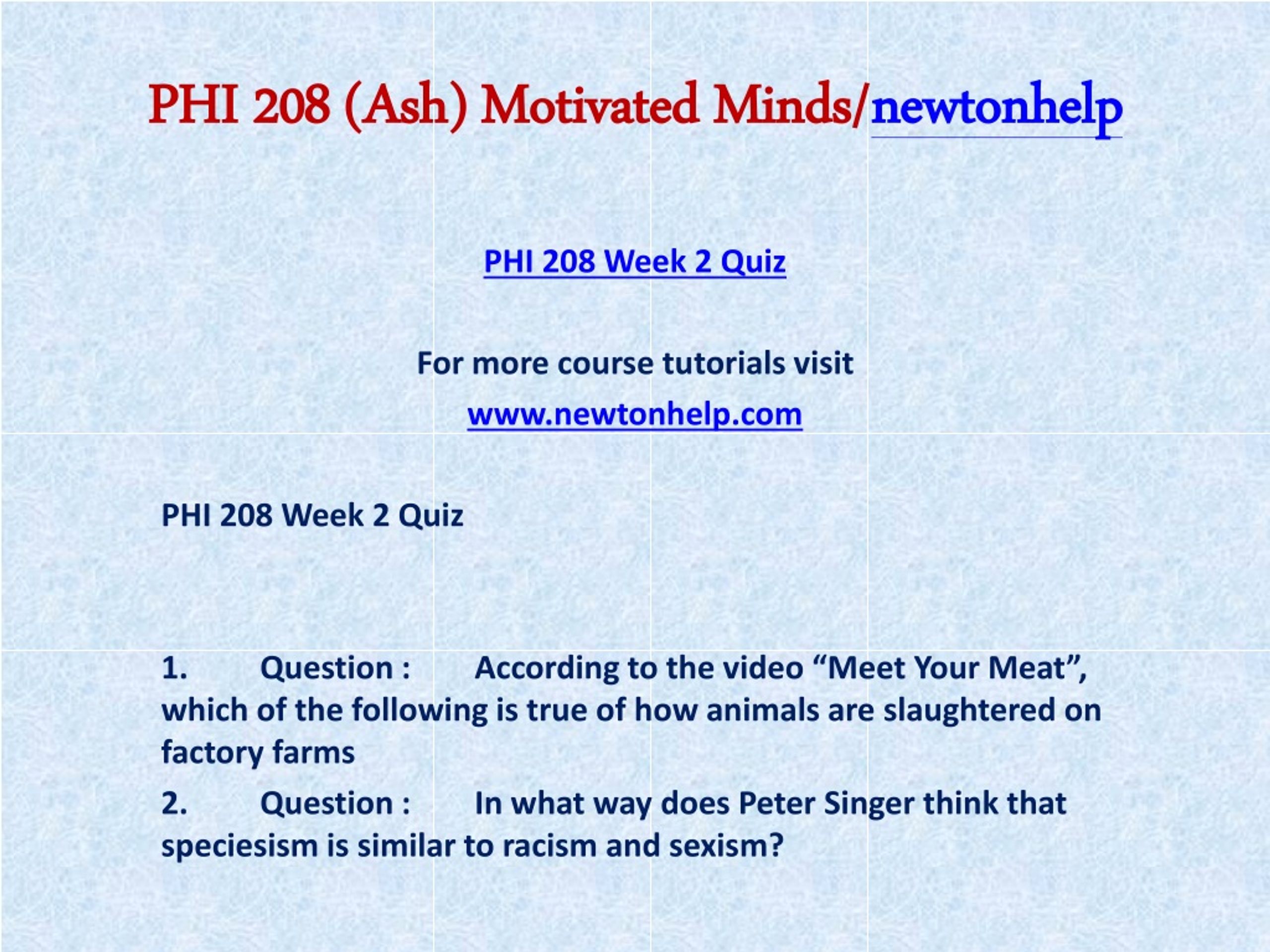 PHI 208 (Ash) Motivated Minds/newtonhelp

PHI 208 Week 2 Quiz

For more course tutorials visit

www.newtonhelp.com

PHI 208 Week 2 Quiz

1. Question : According to the video “Meet Your Meat”, which of the following is true of how animals are slaughtered on factory farms

2. Question : In what way does Peter Singer think that speciesism is similar to racism and sexism?